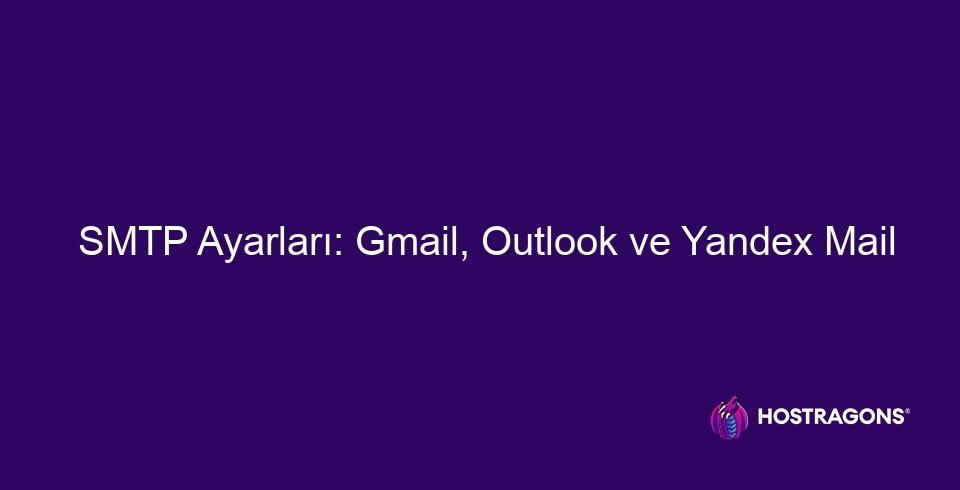 SMTP Ayarları: Gmail, Outlook ve Yandex Mail

HOSTRAGONS®